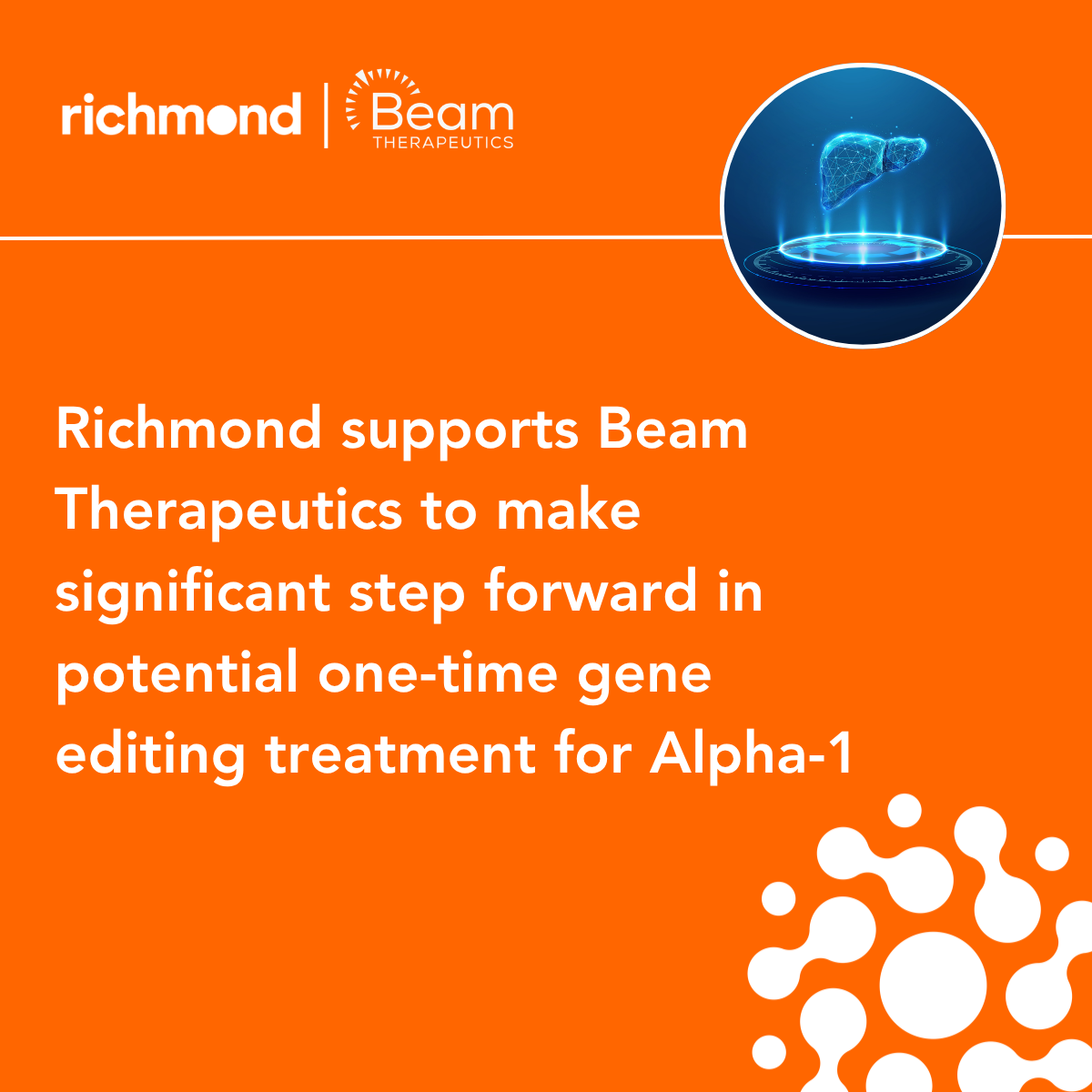 richmond | Beam THERAPEUTICS

Richmond supports Beam Therapeutics to make significant step forward in potential one-time gene editing treatment for Alpha-1